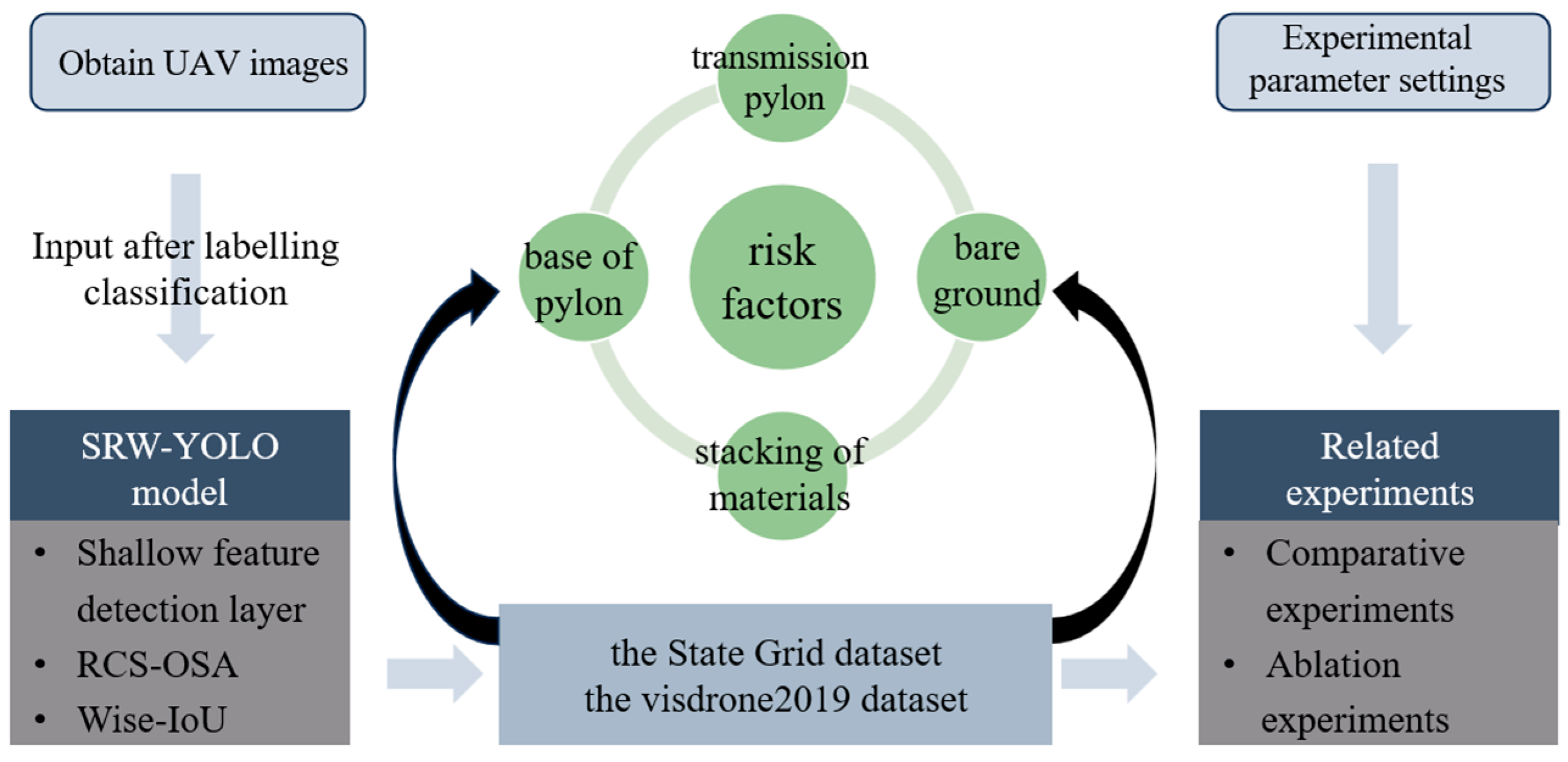 Obtain UAV images

Input after labelling classification

SRW-YOLO model

• Shallow feature detection layer
• RCS-OSA
• Wise-IoU

transmission pylon

base of pylon

risk factors

bare ground

stacking of materials

the State Grid dataset
the visdrone2019 dataset

Experimental parameter settings

Related experiments

• Comparative experiments
• Ablation experiments